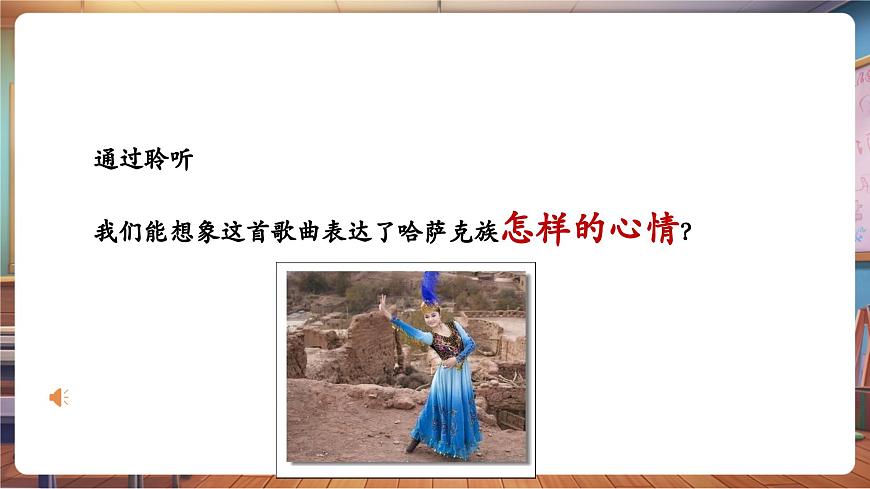 通过聆听

我们能想象这首歌曲表达了哈萨克族怎样的心情？